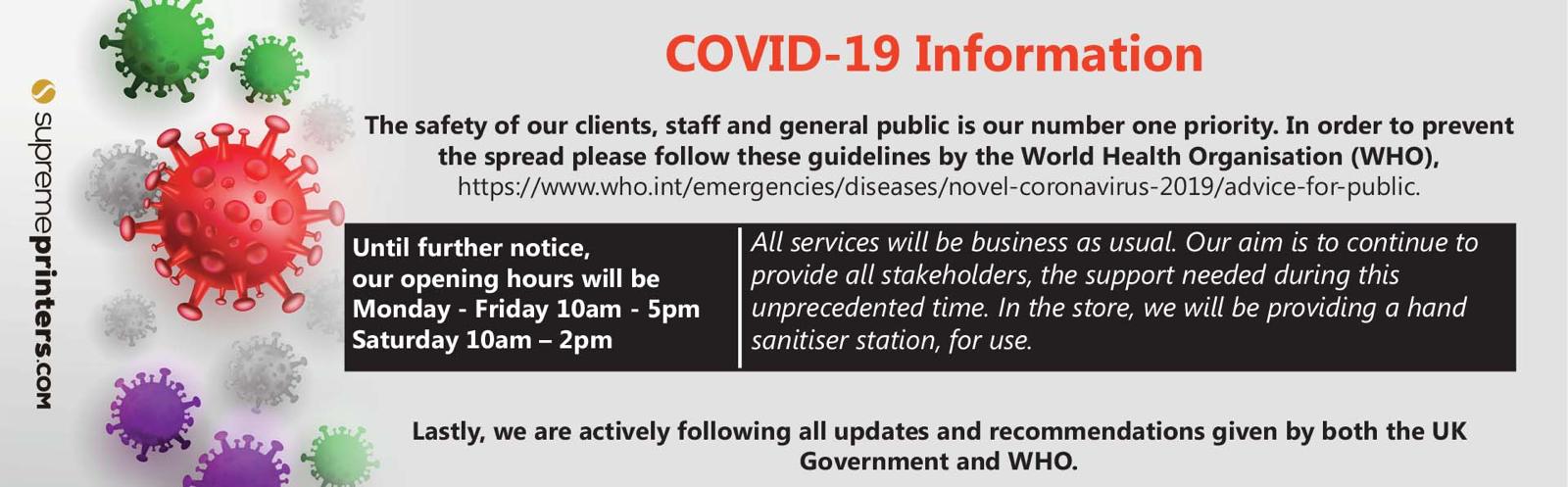 supremeprinters.com

COVID-19 Information

The safety of our clients, staff and general public is our number one priority. In order to prevent the spread please follow these guidelines by the World Health Organisation (WHO), https://www.who.int/emergencies/diseases/novel-coronavirus-2019/advice-for-public.

Until further notice, our opening hours will be Monday - Friday 10am - 5pm Saturday 10am – 2pm

All services will be business as usual. Our aim is to continue to provide all stakeholders, the support needed during this unprecedented time. In the store, we will be providing a hand sanitiser station, for use.

Lastly, we are actively following all updates and recommendations given by both the UK Government and WHO.